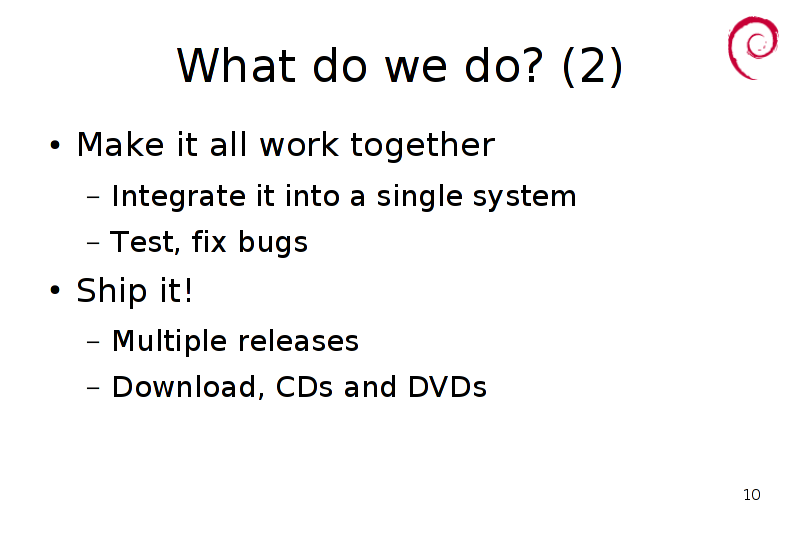 What do we do? (2)

• Make it all work together
  – Integrate it into a single system
  – Test, fix bugs
• Ship it!
  – Multiple releases
  – Download, CDs and DVDs

10